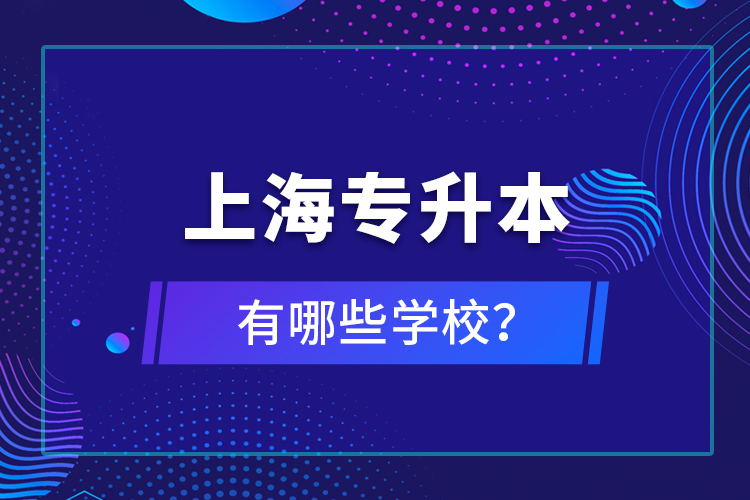 上海专升本

有哪些学校?